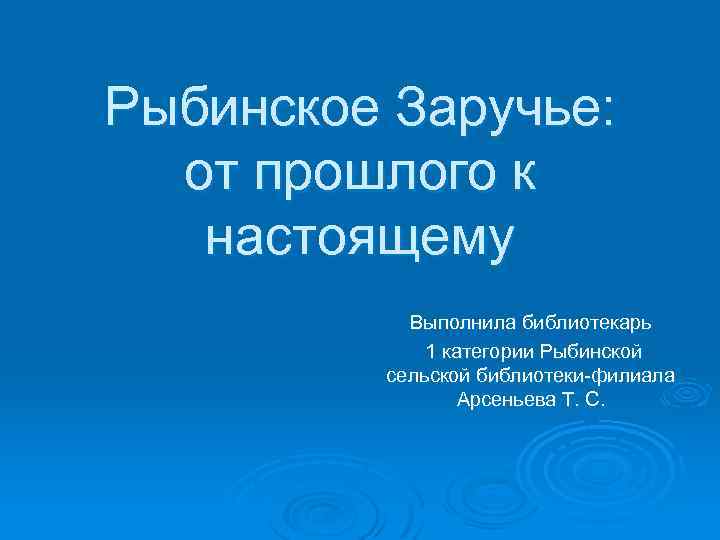 Рыбинское Заручье: от прошлого к настоящему

Выполнила библиотекарь 1 категории Рыбинской сельской библиотеки-филиала Арсеньева Т. С.